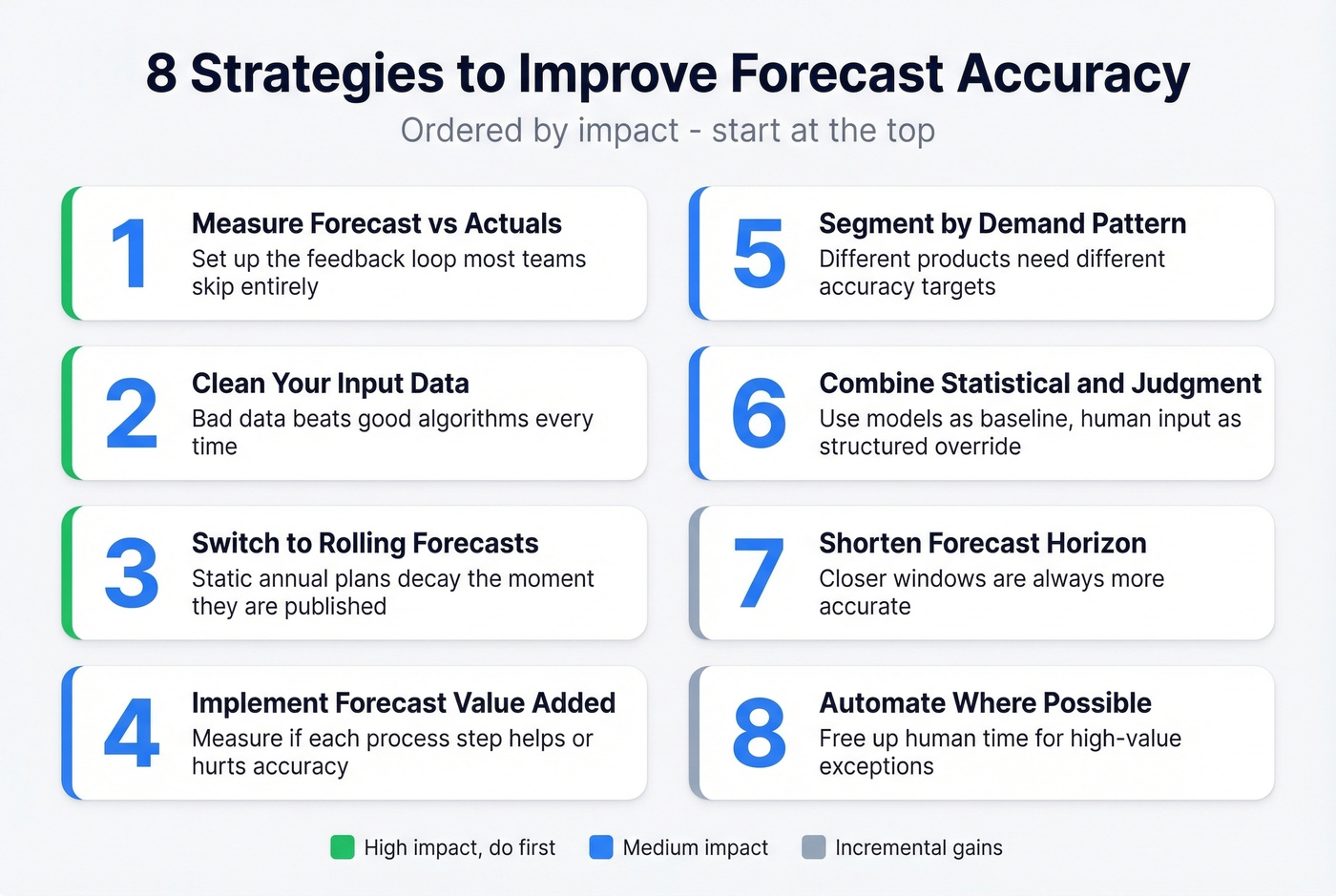 8 Strategies to Improve Forecast Accuracy

Ordered by impact - start at the top

1
Measure Forecast vs Actuals
Set up the feedback loop most teams skip entirely

2
Clean Your Input Data
Bad data beats good algorithms every time

3
Switch to Rolling Forecasts
Static annual plans decay the moment they are published

4
Implement Forecast Value Added
Measure if each process step helps or hurts accuracy

5
Segment by Demand Pattern
Different products need different accuracy targets

6
Combine Statistical and Judgment
Use models as baseline, human input as structured override

7
Shorten Forecast Horizon
Closer windows are always more accurate

8
Automate Where Possible
Free up human time for high-value exceptions

High impact, do first
Medium impact
Incremental gains